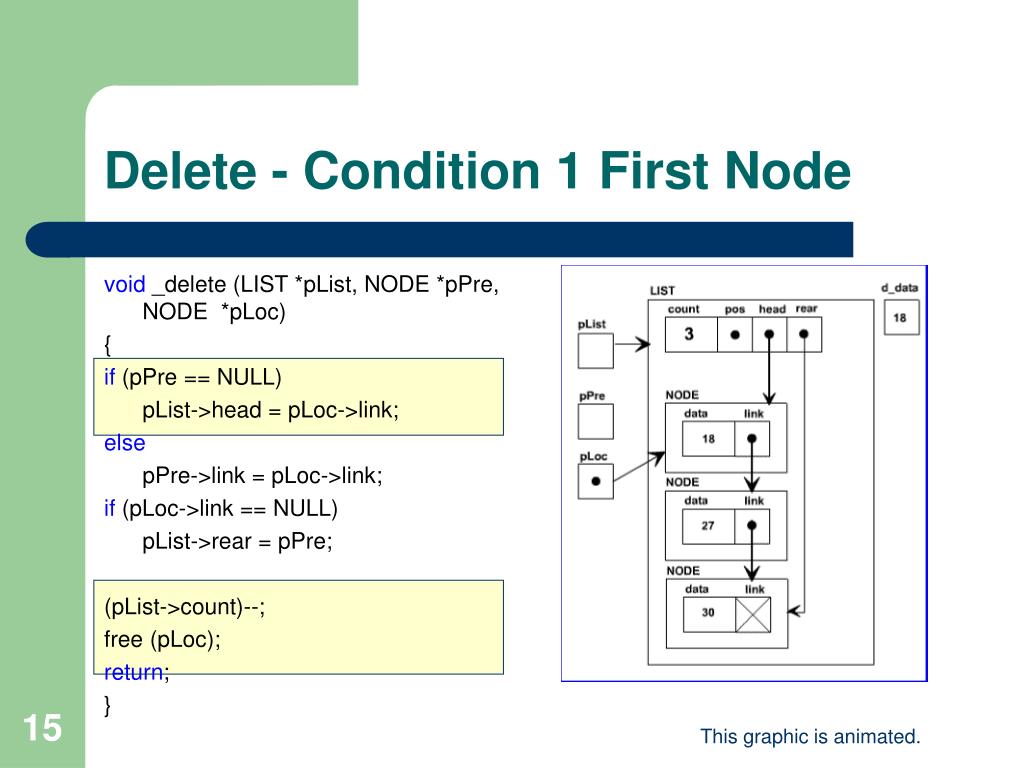 Delete - Condition 1 First Node

void _delete (LIST *pList, NODE *pPre, NODE *pLoc)
{
if (pPre == NULL)
pList->head = pLoc->link;
else
pPre->link = pLoc->link;
if (pLoc->link == NULL)
pList->rear = pPre;

(pList->count)--;
free (pLoc);
return;
}

LIST
count pos head rear
3
d_data
18
pList
pPre
pLoc
NODE
data link
18
NODE
data link
27
NODE
data link
30

15

This graphic is animated.